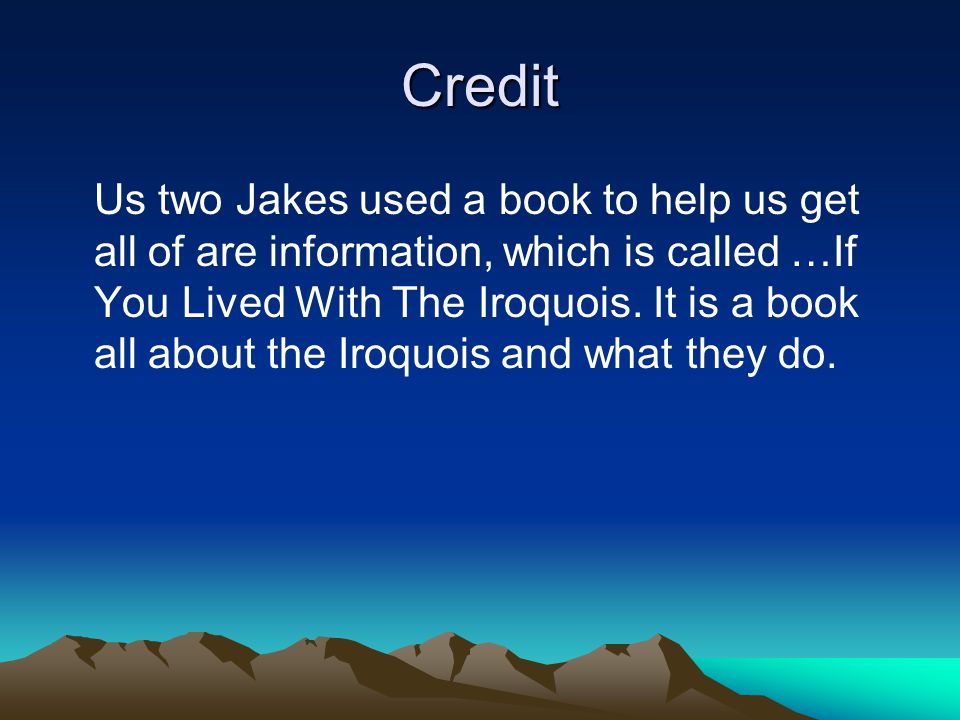 Credit

Us two Jakes used a book to help us get all of are information, which is called …If You Lived With The Iroquois. It is a book all about the Iroquois and what they do.